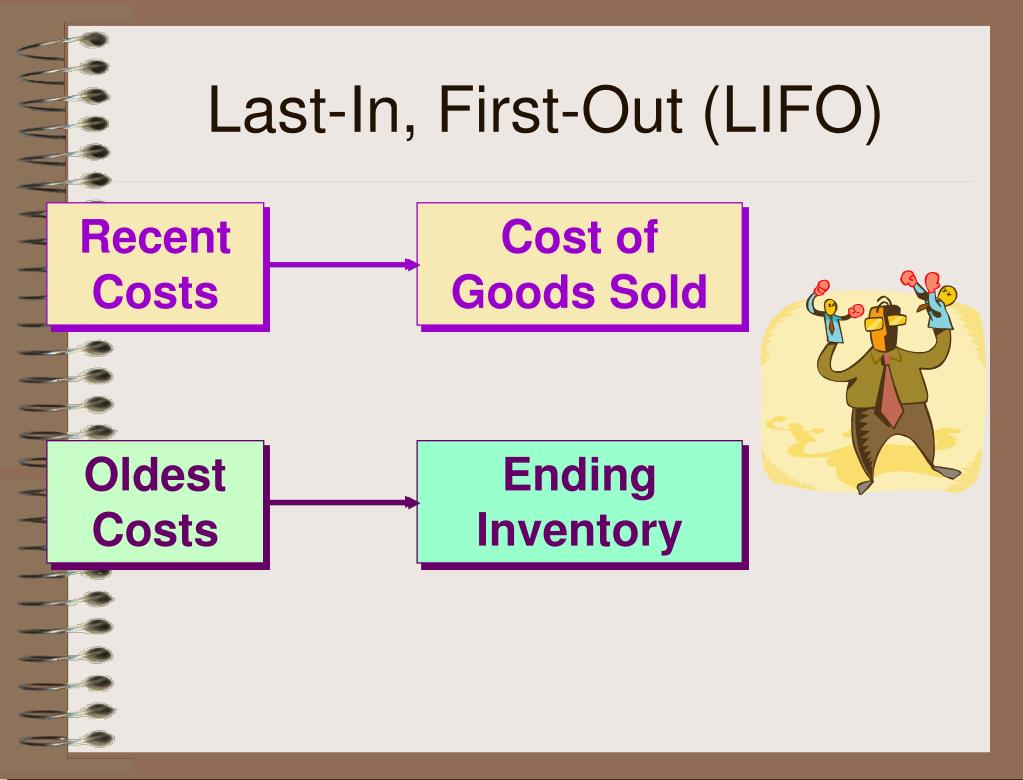 Last-In, First-Out (LIFO)

Recent Costs

Cost of Goods Sold

Oldest Costs

Ending Inventory